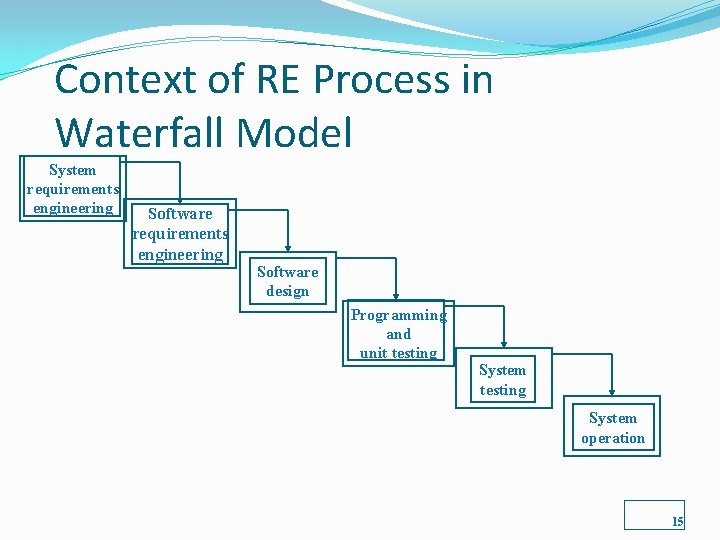 Context of RE Process in Waterfall Model

System requirements engineering

Software requirements engineering

Software design

Programming and unit testing

System testing

System operation

15